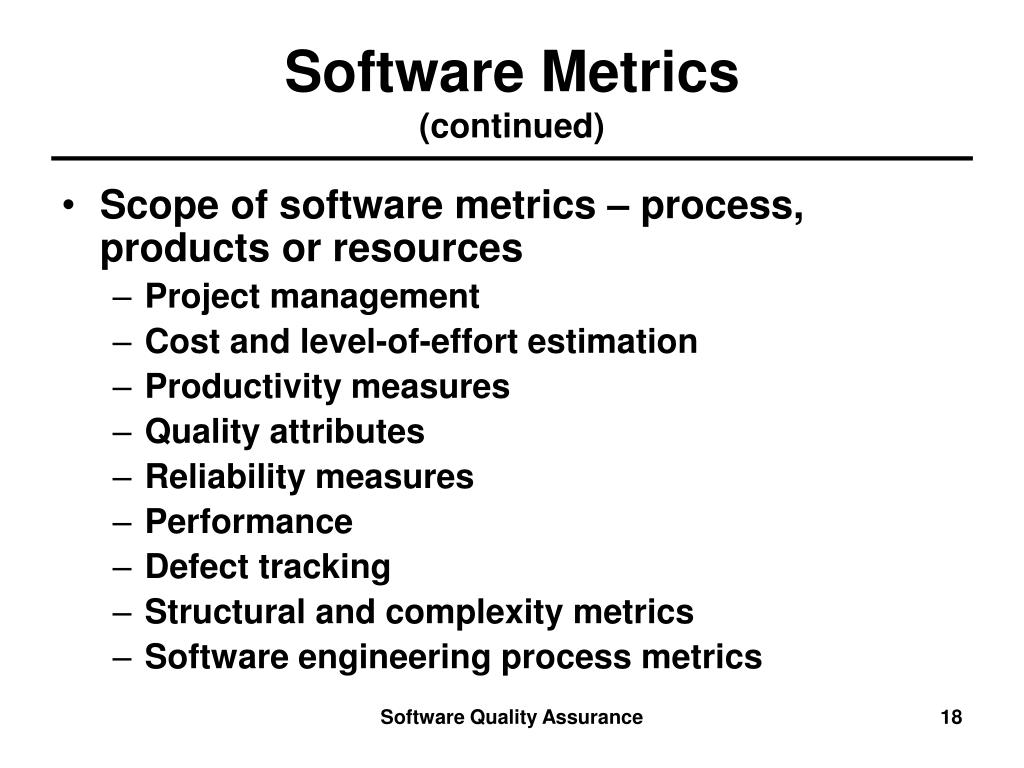 Software Metrics
(continued)

• Scope of software metrics – process, products or resources
– Project management
– Cost and level-of-effort estimation
– Productivity measures
– Quality attributes
– Reliability measures
– Performance
– Defect tracking
– Structural and complexity metrics
– Software engineering process metrics

Software Quality Assurance
18